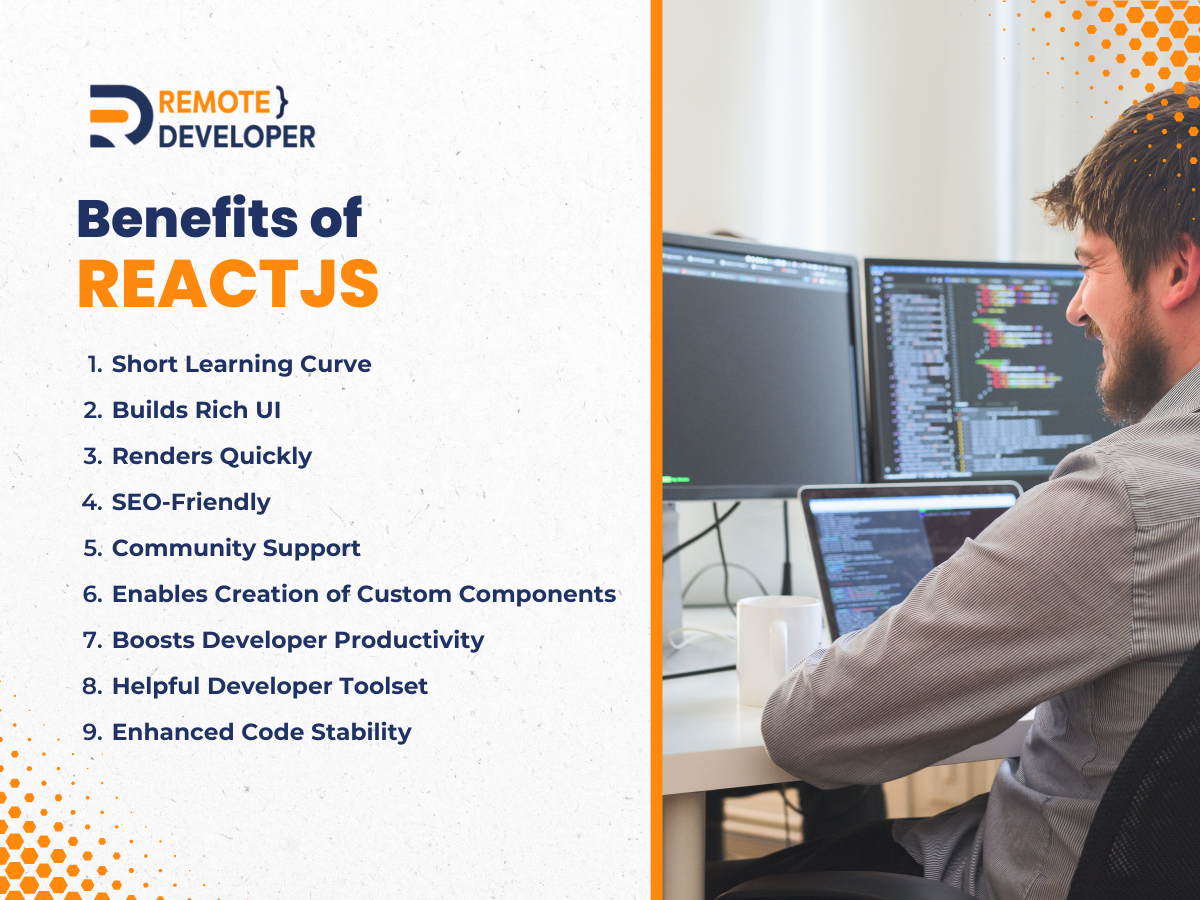 REMOTE }
DEVELOPER

Benefits of
REACTJS

1. Short Learning Curve
2. Builds Rich UI
3. Renders Quickly
4. SEO-Friendly
5. Community Support
6. Enables Creation of Custom Components
7. Boosts Developer Productivity
8. Helpful Developer Toolset
9. Enhanced Code Stability